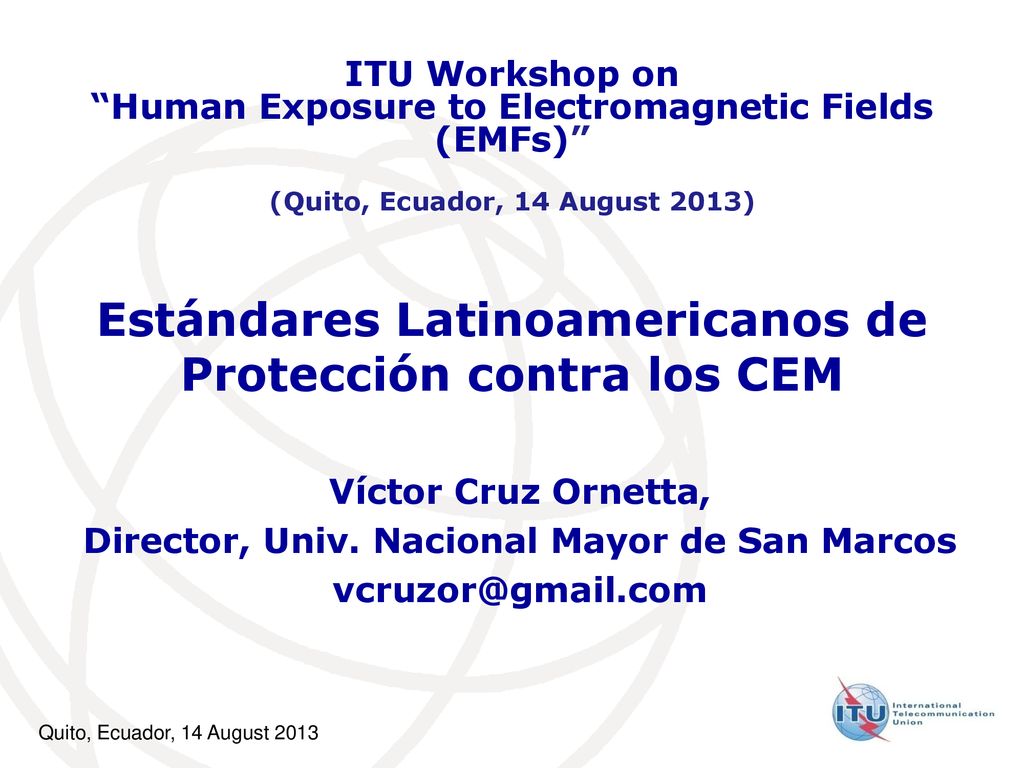 ITU Workshop on
“Human Exposure to Electromagnetic Fields (EMFs)”

(Quito, Ecuador, 14 August 2013)

Estándares Latinoamericanos de Protección contra los CEM

Víctor Cruz Ornetta,
Director, Univ. Nacional Mayor de San Marcos
vcruzor@gmail.com

Quito, Ecuador, 14 August 2013

ITU International Telecommunication Union